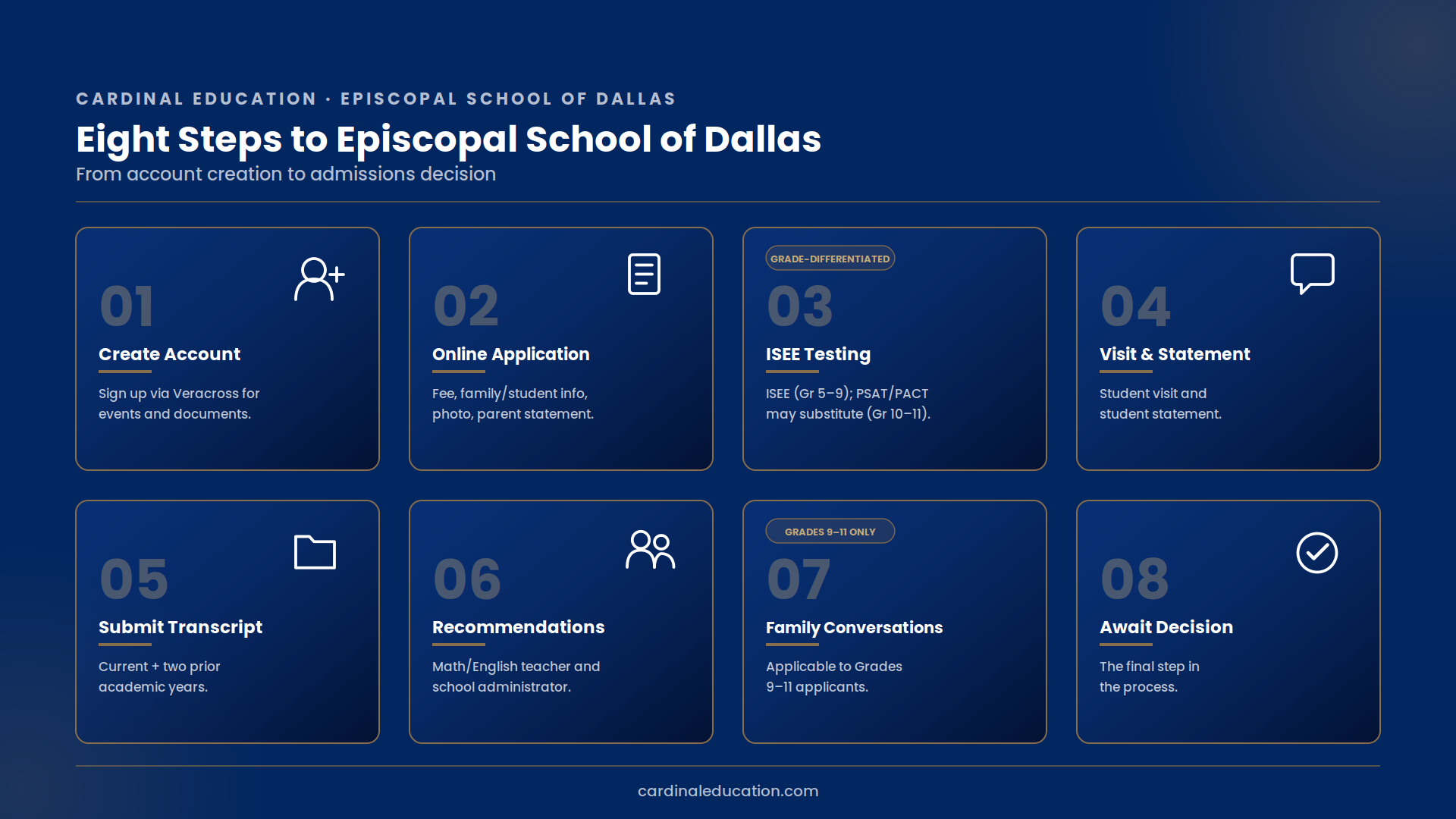 CARDINAL EDUCATION · EPISCOPAL SCHOOL OF DALLAS

Eight Steps to Episcopal School of Dallas

From account creation to admissions decision

01

Create Account

Sign up via Veracross for events and documents.

02

Online Application

Fee, family/student info, photo, parent statement.

GRADE-DIFFERENTIATED

03

ISEE Testing

ISEE (Gr 5–9); PSAT/PACT may substitute (Gr 10–11).

04

Visit & Statement

Student visit and student statement.

05

Submit Transcript

Current + two prior academic years.

06

Recommendations

Math/English teacher and school administrator.

GRADES 9–11 ONLY

07

Family Conversations

Applicable to Grades 9–11 applicants.

08

Await Decision

The final step in the process.

cardinaleducation.com